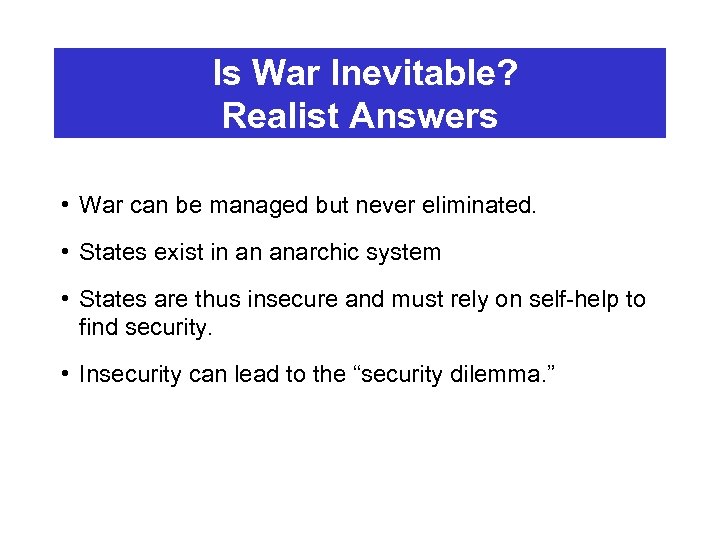 Is War Inevitable?
Realist Answers

• War can be managed but never eliminated.

• States exist in an anarchic system

• States are thus insecure and must rely on self-help to find security.

• Insecurity can lead to the “security dilemma.”